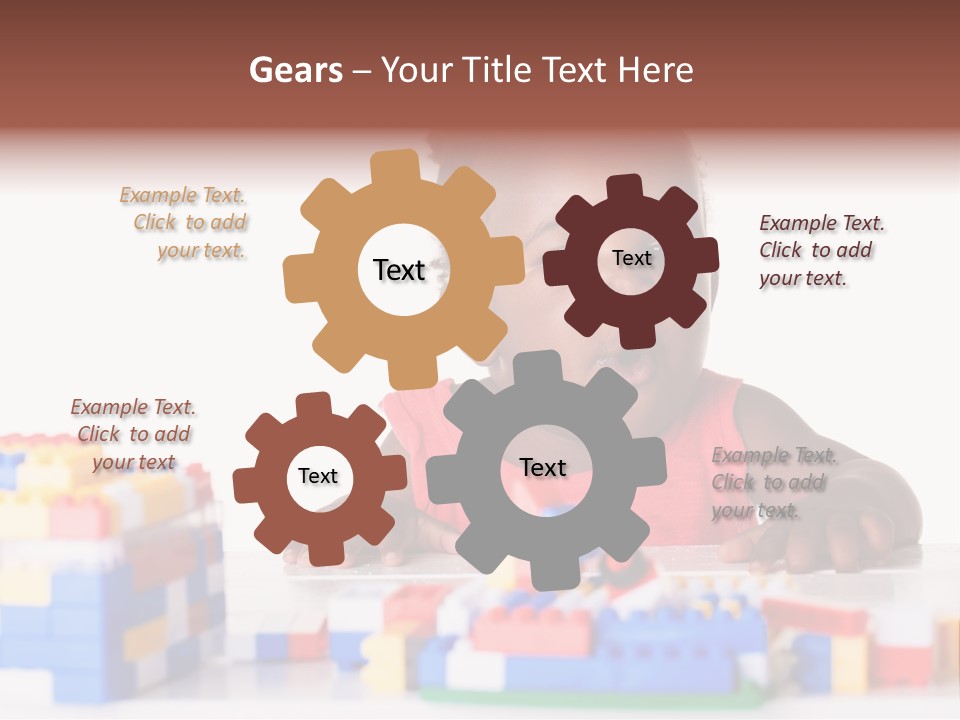 Gears – Your Title Text Here

Example Text. Click to add your text.

Text

Text

Example Text. Click to add your text.

Example Text. Click to add your text

Text

Text

Example Text. Click to add your text.